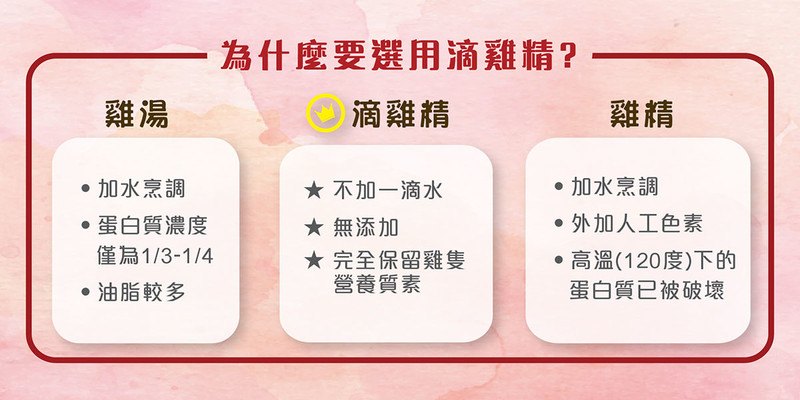 為什麼要選用滴雞精？

雞湯

• 加水烹調
• 蛋白質濃度僅為1/3-1/4
• 油脂較多

滴雞精

★ 不加一滴水
★ 無添加
★ 完全保留雞隻營養質素

雞精

• 加水烹調
• 外加人工色素
• 高溫(120度)下的蛋白質已被破壞